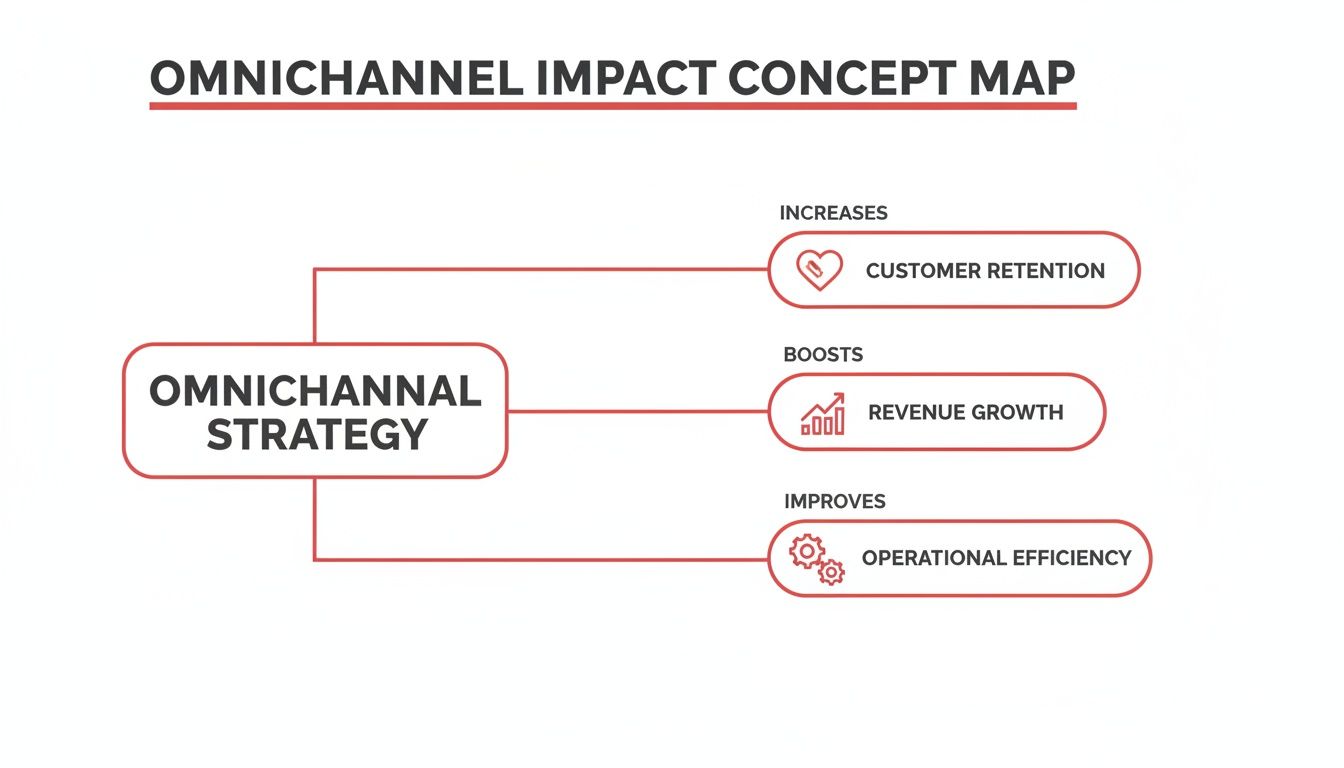 OMNICHANNEL IMPACT CONCEPT MAP

OMNICHANNAL STRATEGY

INCREASES

CUSTOMER RETENTION

BOOSTS

REVENUE GROWTH

IMPROVES

OPERATIONAL EFFICIENCY